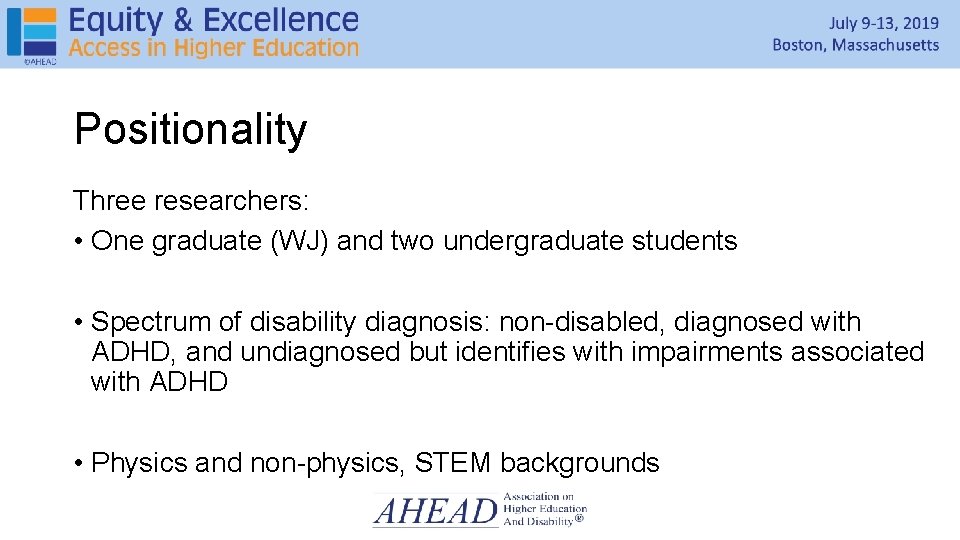 ©AHEAD

Equity & Excellence
Access in Higher Education

July 9-13, 2019
Boston, Massachusetts

Positionality

Three researchers:
• One graduate (WJ) and two undergraduate students

• Spectrum of disability diagnosis: non-disabled, diagnosed with ADHD, and undiagnosed but identifies with impairments associated with ADHD

• Physics and non-physics, STEM backgrounds

AHEAD Association on Higher Education And Disability®